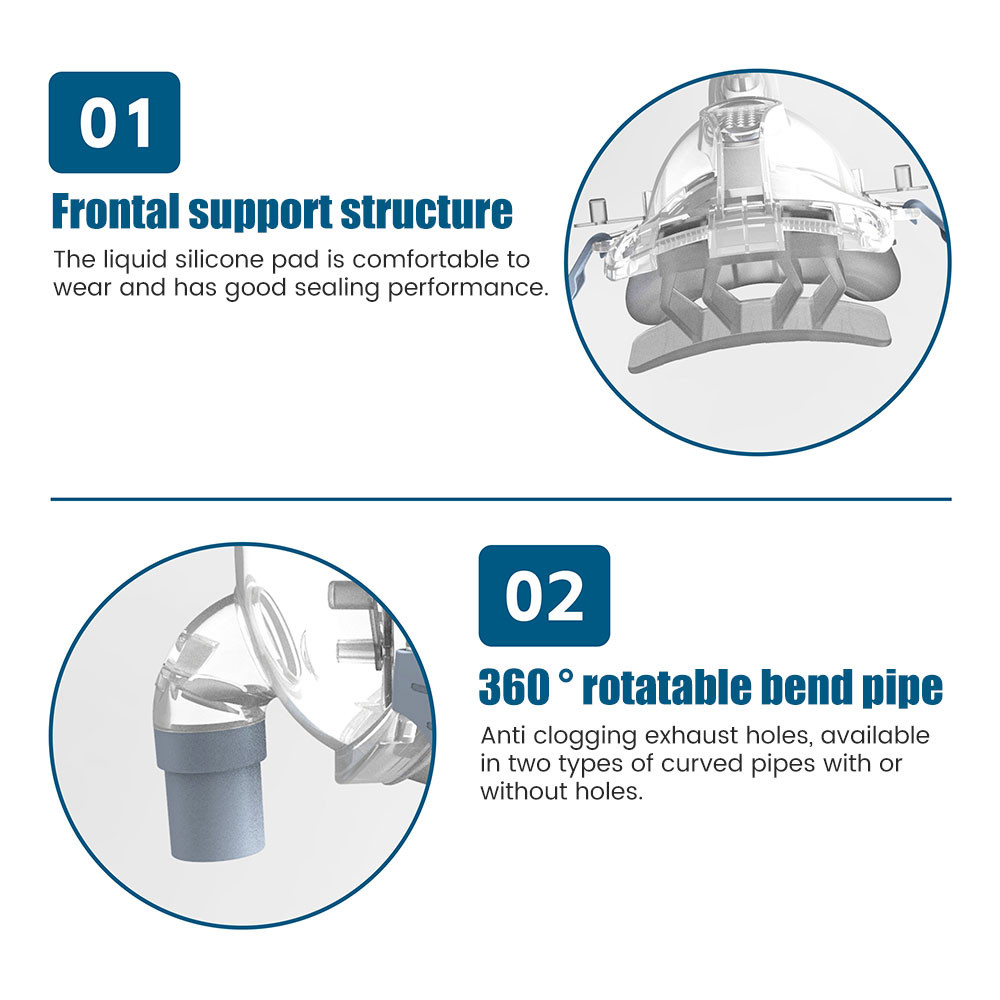 01

Frontal support structure

The liquid silicone pad is comfortable to wear and has good sealing performance.

02

360 ° rotatable bend pipe

Anti clogging exhaust holes, available in two types of curved pipes with or without holes.